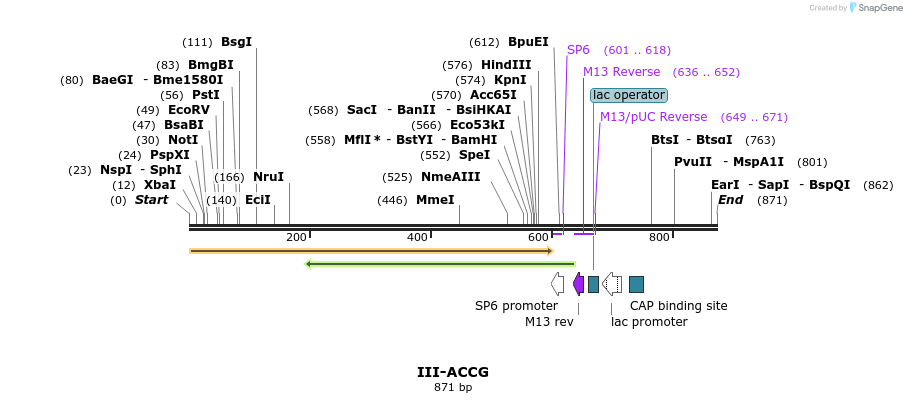 Created by SnapGene

(111) BsgI
(83) BmgBI
(80) BaeGI - Bme1580I
(56) PstI
(49) EcoRV
(47) BsaBI
(30) NotI
(24) PspXI
(23) NspI - SphI
(12) XbaI
(0) Start
(166) NruI
(140) EciI

(612) BpuEI
(576) HindIII
(574) KpnI
(570) Acc65I
(568) SacI - BanII - BsiHKAI
(566) Eco53kI
(558) MflI * - BstYI - BamHI
(552) SpeI
(525) NmeAIII
(446) MmeI

SP6 (601 .. 618)
M13 Reverse (636 .. 652)
lac operator
M13/pUC Reverse (649 .. 671)

BtsI - BtsαI (763)
PvuII - MspA1I (801)
EarI - SapI - BspQI (862)
End (871)

200
400
600
800

SP6 promoter
M13 rev
lac promoter
CAP binding site

III-ACCG
871 bp